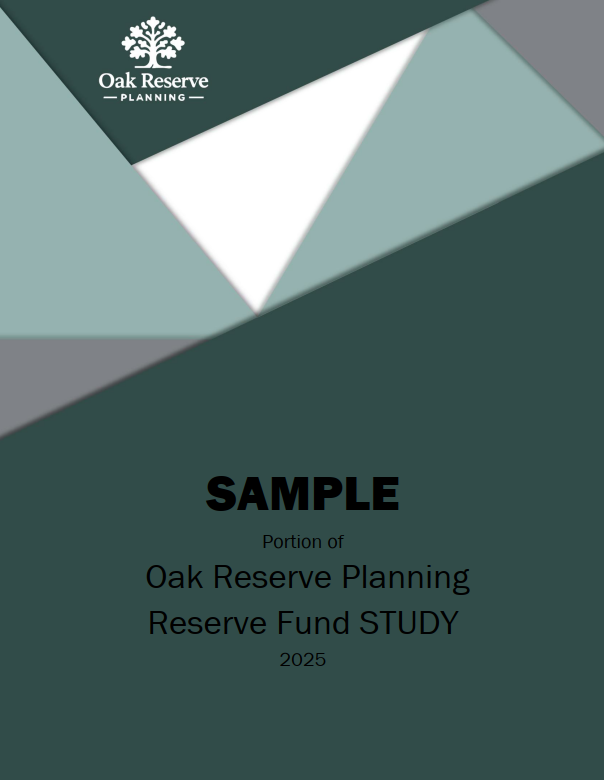 Oak Reserve
PLANNING

SAMPLE

Portion of

Oak Reserve Planning
Reserve Fund STUDY

2025